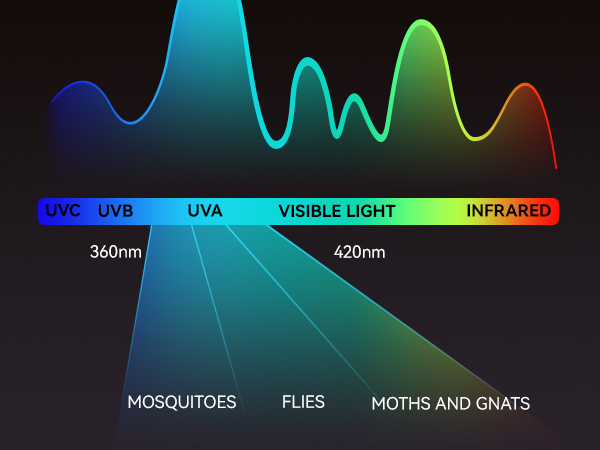 UVC UVB UVA VISIBLE LIGHT INFRARED

360nm

420nm

MOSQUITOES

FLIES

MOTHS AND GNATS